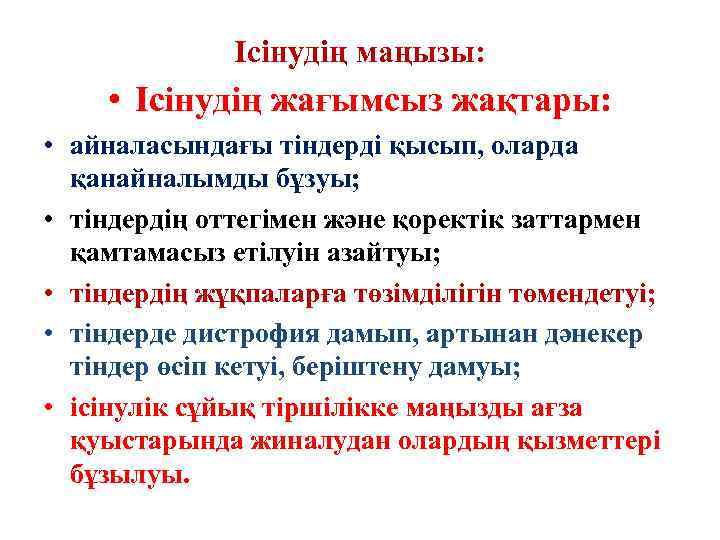 Ісінудің маңызы:

• Ісінудің жағымсыз жақтары:

• айналасындағы тіндерді қысып, оларда қанайналымды бұзуы;

• тіндердің оттегімен және қоректік заттармен қамтамасыз етілуін азайтуы;

• тіндердің жұқпаларға төзімділігін төмендетуі;

• тіндерде дистрофия дамып, артынан дәнекер тіндер өсіп кетуі, беріштену дамуы;

• ісінулік сұйық тіршілікке маңызды ағза қуыстарында жиналудан олардың қызметтері бұзылуы.